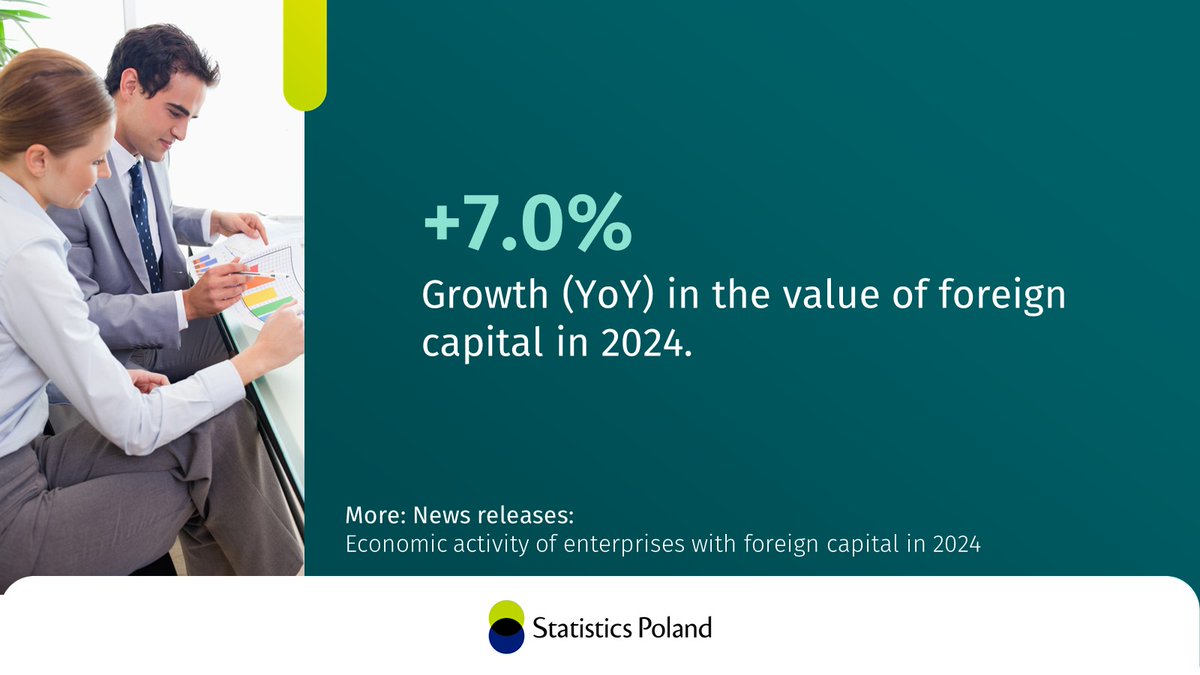 +7.0%

Growth (YoY) in the value of foreign capital in 2024.

More: News releases:
Economic activity of enterprises with foreign capital in 2024

Statistics Poland